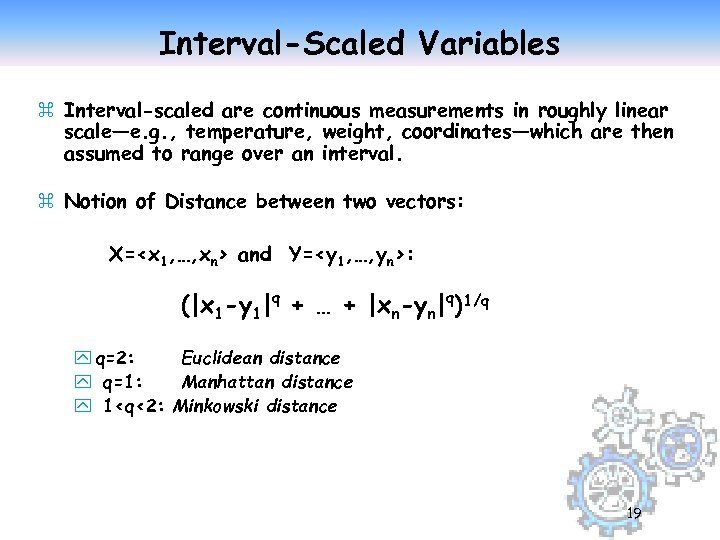 Interval-Scaled Variables

⌘ Interval-scaled are continuous measurements in roughly linear scale—e.g., temperature, weight, coordinates—which are then assumed to range over an interval.

⌘ Notion of Distance between two vectors:

$X=<x_1,\ldots,x_n>$ and $Y=<y_1,\ldots,y_n>$:

$(|x_1-y_1|^q + \ldots + |x_n-y_n|^q)^{1/q}$

q=2: Euclidean distance
q=1: Manhattan distance
1<q<2: Minkowski distance

19